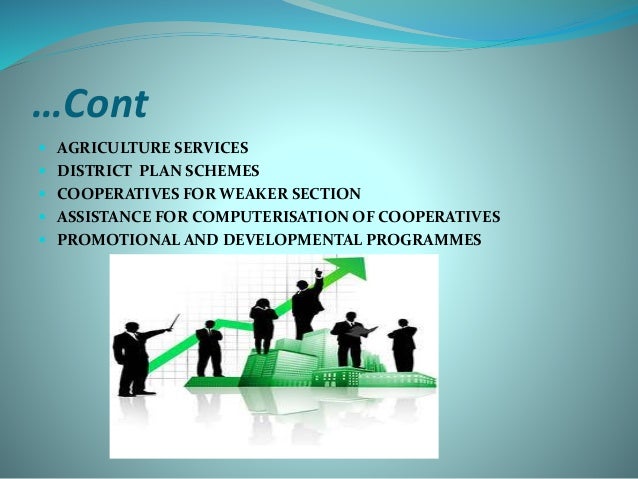 …Cont

- AGRICULTURE SERVICES
- DISTRICT PLAN SCHEMES
- COOPERATIVES FOR WEAKER SECTION
- ASSISTANCE FOR COMPUTERISATION OF COOPERATIVES
- PROMOTIONAL AND DEVELOPMENTAL PROGRAMMES